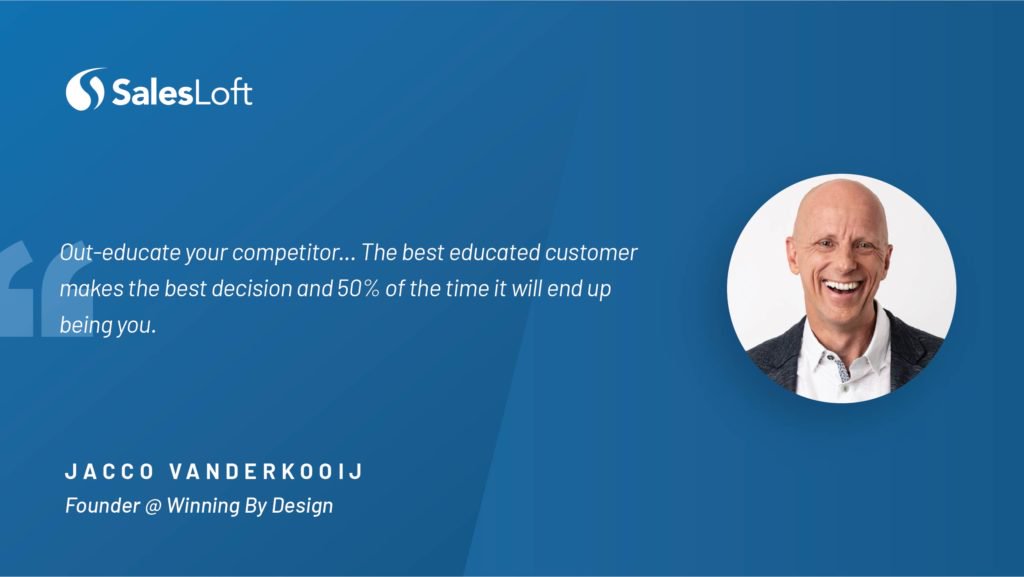 SalesLoft

Out-educate your competitor... The best educated customer makes the best decision and 50% of the time it will end up being you.

JACCO VANDERKOOIJ
Founder @ Winning By Design